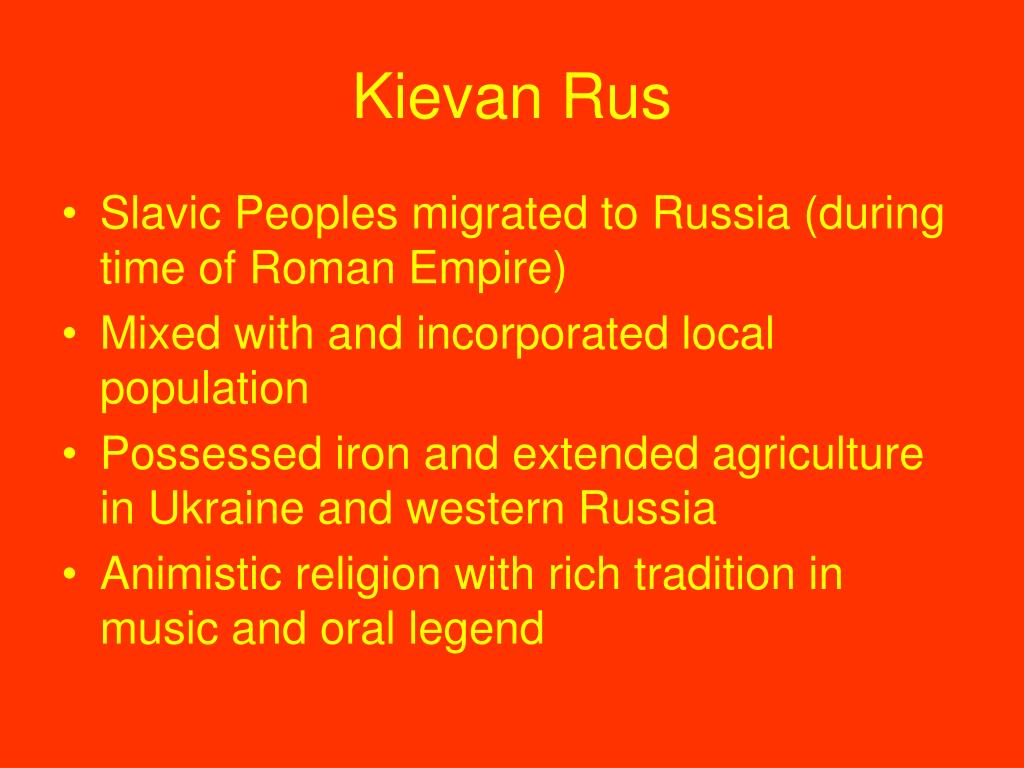 Kievan Rus

• Slavic Peoples migrated to Russia (during time of Roman Empire)
• Mixed with and incorporated local population
• Possessed iron and extended agriculture in Ukraine and western Russia
• Animistic religion with rich tradition in music and oral legend